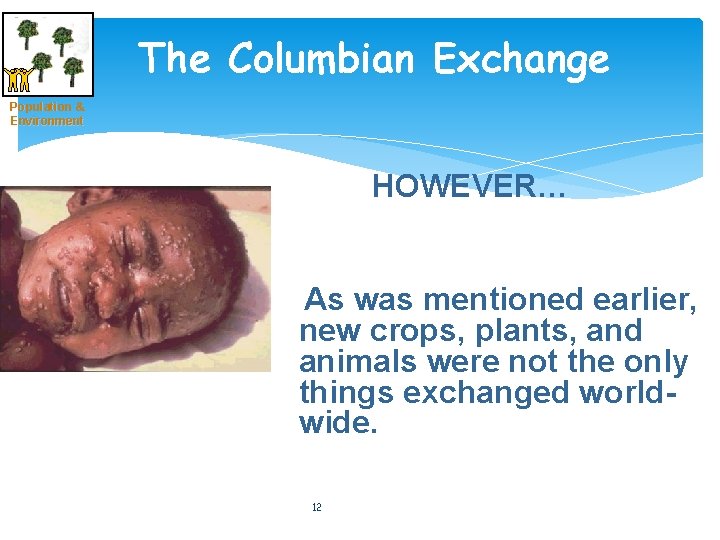 Population & Environment

The Columbian Exchange

HOWEVER…

As was mentioned earlier, new crops, plants, and animals were not the only things exchanged world-wide.

12